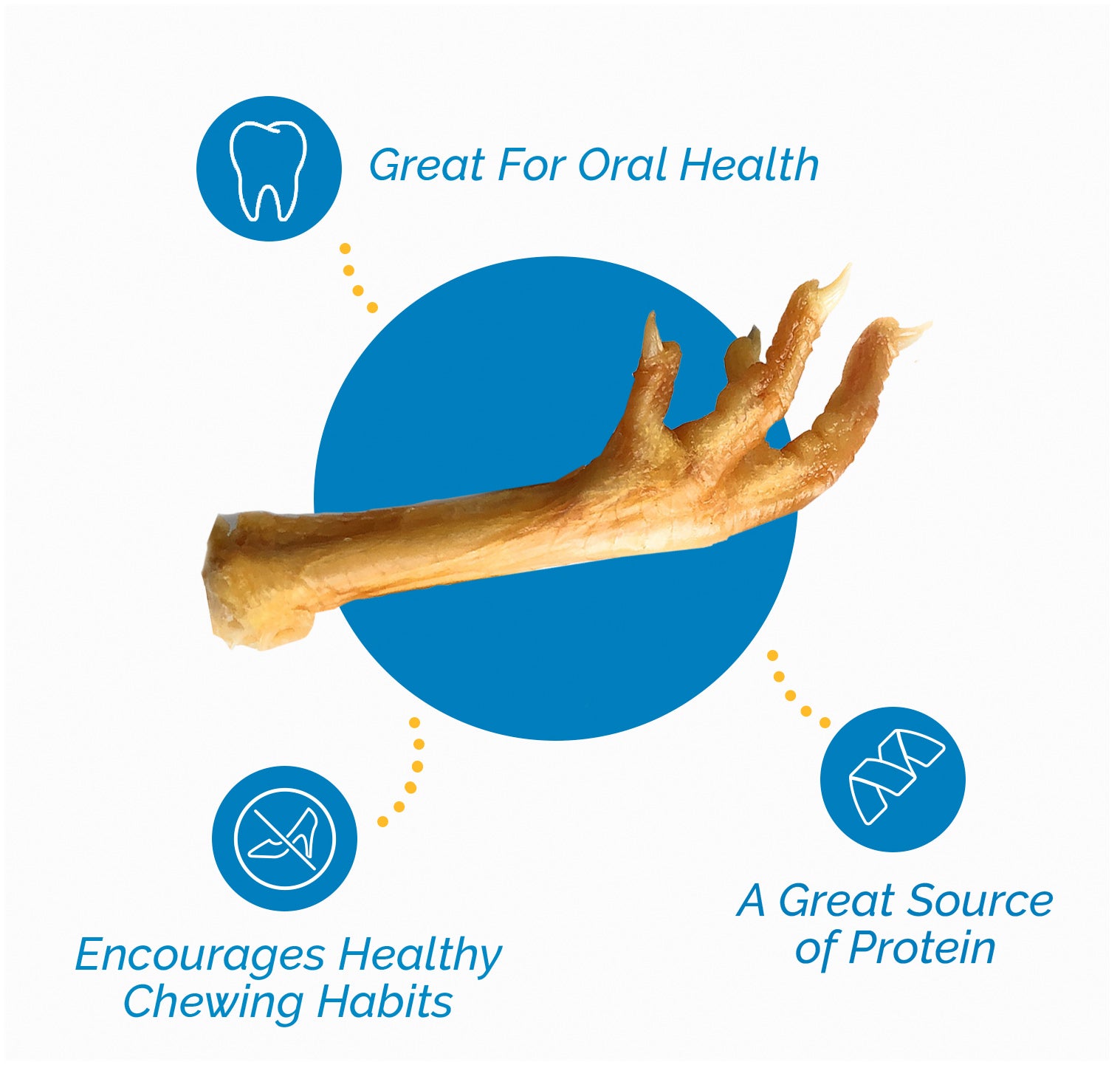 Great For Oral Health

Encourages Healthy Chewing Habits

A Great Source of Protein